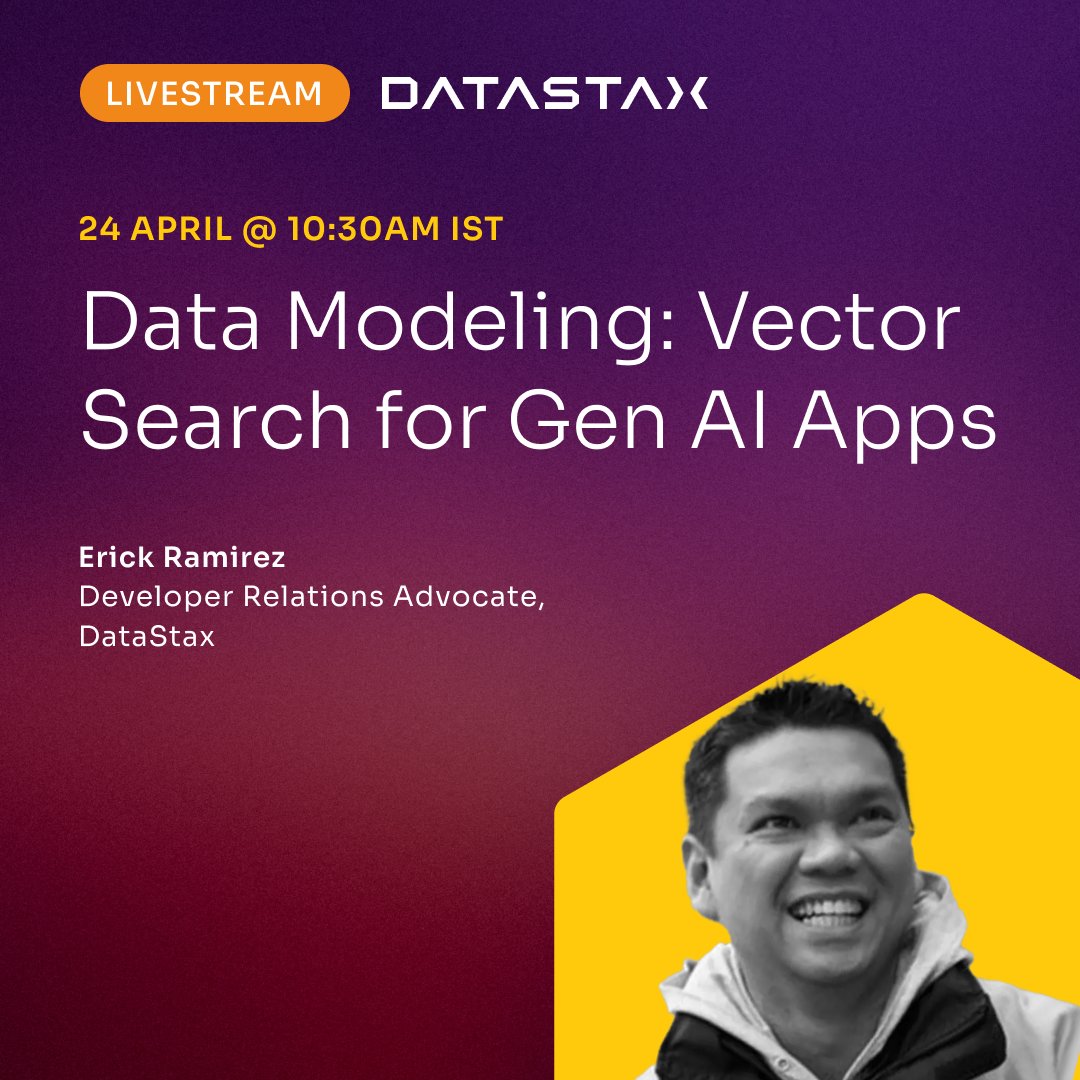 LIVESTREAM DATASTAX

24 APRIL @ 10:30AM IST

Data Modeling: Vector Search for Gen AI Apps

Erick Ramirez
Developer Relations Advocate, DataStax